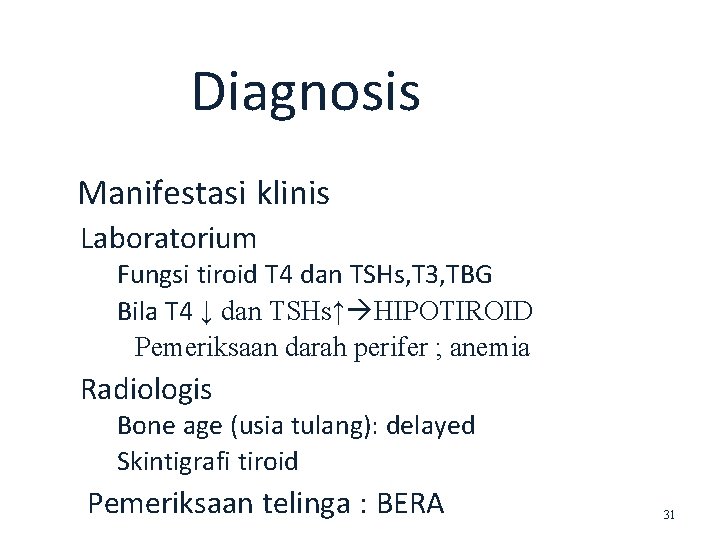 Diagnosis

Manifestasi klinis

Laboratorium

Fungsi tiroid T4 dan TSHs,T3,TBG

Bila T4 ↓ dan TSHs↑→HIPOTIROID

Pemeriksaan darah perifer ; anemia

Radiologis

Bone age (usia tulang): delayed

Skintigrafi tiroid

Pemeriksaan telinga : BERA

31